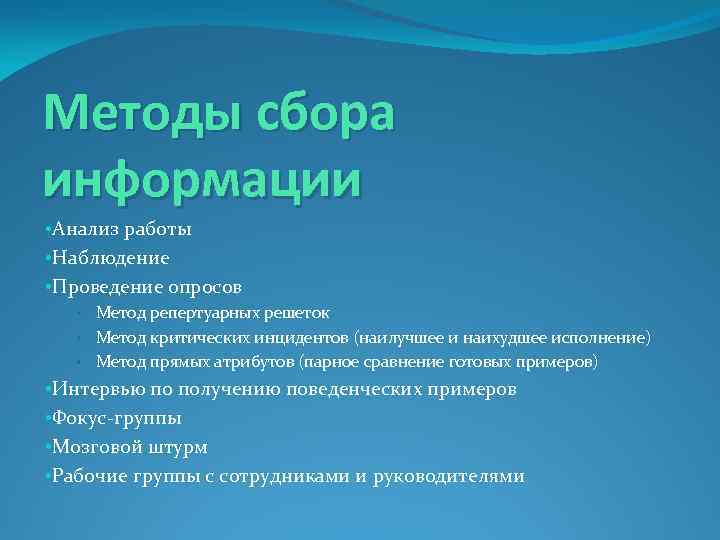 Методы сбора информации

•Анализ работы
•Наблюдение
•Проведение опросов
• Метод репертуарных решеток
• Метод критических инцидентов (наилучшее и наихудшее исполнение)
• Метод прямых атрибутов (парное сравнение готовых примеров)
•Интервью по получению поведенческих примеров
•Фокус-группы
•Мозговой штурм
•Рабочие группы с сотрудниками и руководителями